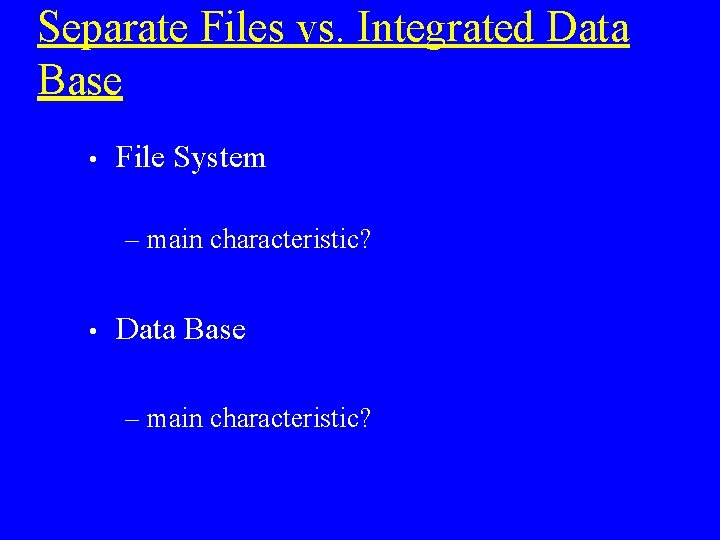 Separate Files vs. Integrated Data Base

• File System

– main characteristic?

• Data Base

– main characteristic?